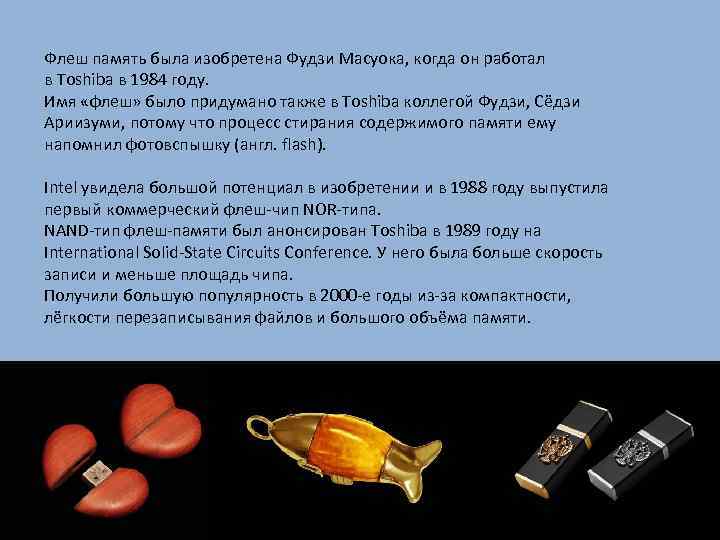 Флеш память была изобретена Фудзи Масуока, когда он работал в Toshiba в 1984 году.
Имя «флеш» было придумано также в Toshiba коллегой Фудзи, Сёдзи Ариизуми, потому что процесс стирания содержимого памяти ему напомнил фотовспышку (англ. flash).

Intel увидела большой потенциал в изобретении и в 1988 году выпустила первый коммерческий флеш-чип NOR-типа.
NAND-тип флеш-памяти был анонсирован Toshiba в 1989 году на International Solid-State Circuits Conference. У него была больше скорость записи и меньше площадь чипа.
Получили большую популярность в 2000-е годы из-за компактности, лёгкости перезаписывания файлов и большого объёма памяти.